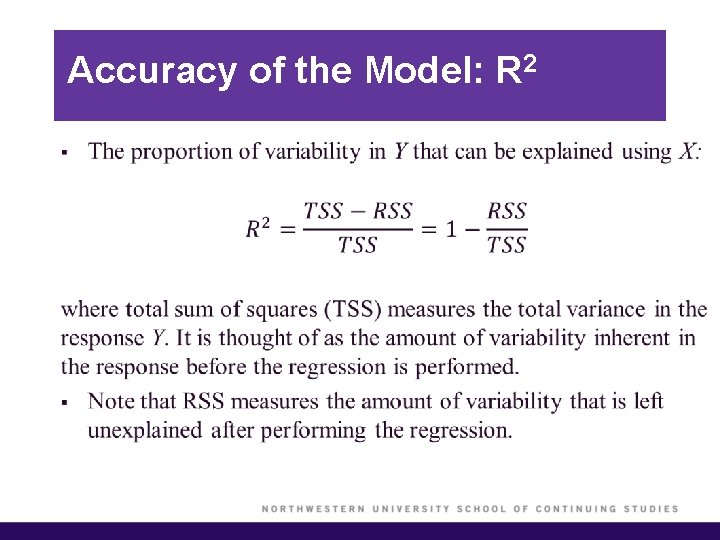 Accuracy of the Model: $R^2$

▪ The proportion of variability in $Y$ that can be explained using $X$:

$R^2 = \frac{TSS - RSS}{TSS} = 1 - \frac{RSS}{TSS}$

where total sum of squares (TSS) measures the total variance in the response $Y$. It is thought of as the amount of variability inherent in the response before the regression is performed.

▪ Note that RSS measures the amount of variability that is left unexplained after performing the regression.

NORTHWESTERN UNIVERSITY SCHOOL OF CONTINUING STUDIES